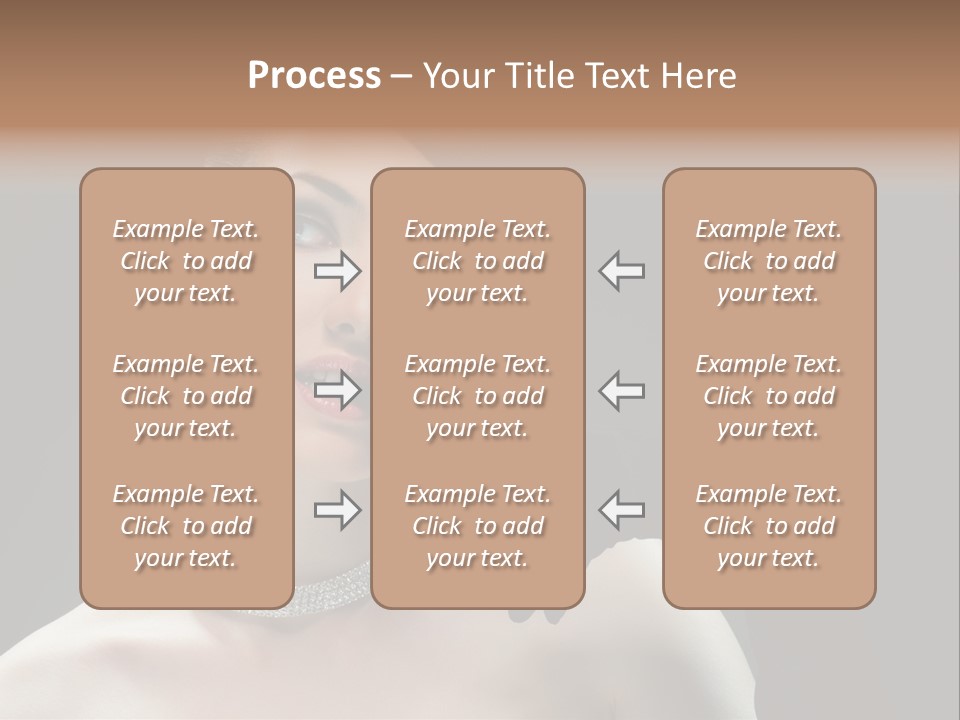 Process – Your Title Text Here

Example Text. Click to add your text.

Example Text. Click to add your text.

Example Text. Click to add your text.

Example Text. Click to add your text.

Example Text. Click to add your text.

Example Text. Click to add your text.

Example Text. Click to add your text.

Example Text. Click to add your text.

Example Text. Click to add your text.